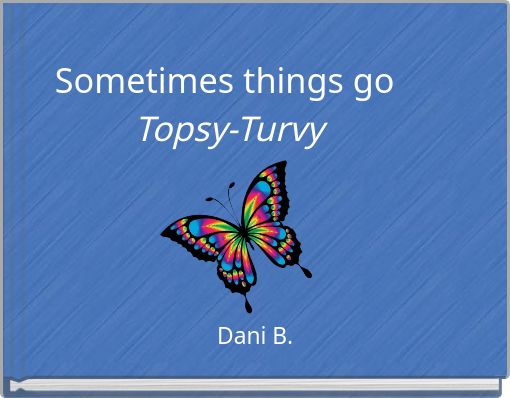 Sometimes things go
Topsy-Turvy

Dani B.